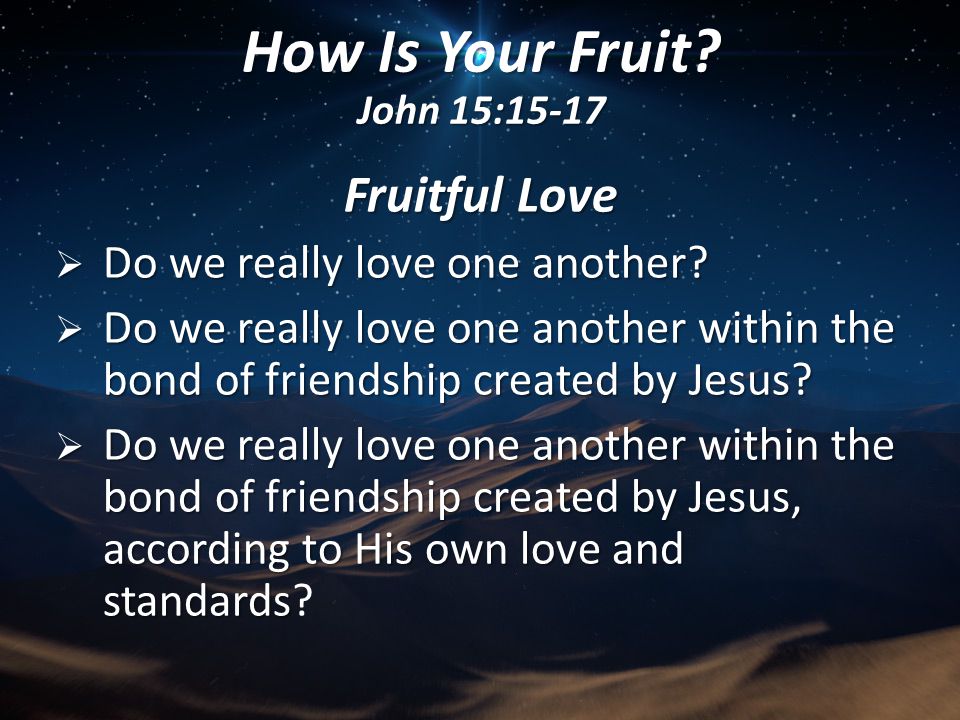 How Is Your Fruit?
John 15:15-17

Fruitful Love

➢ Do we really love one another?
➢ Do we really love one another within the bond of friendship created by Jesus?
➢ Do we really love one another within the bond of friendship created by Jesus, according to His own love and standards?